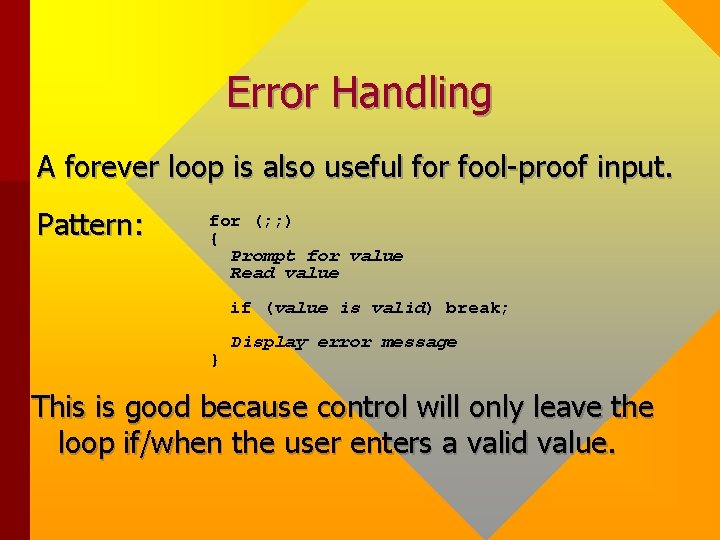 Error Handling

A forever loop is also useful for fool-proof input.

Pattern:

for (;;)
{
  Prompt for value
  Read value

  if (value is valid) break;

  Display error message
}

This is good because control will only leave the loop if/when the user enters a valid value.